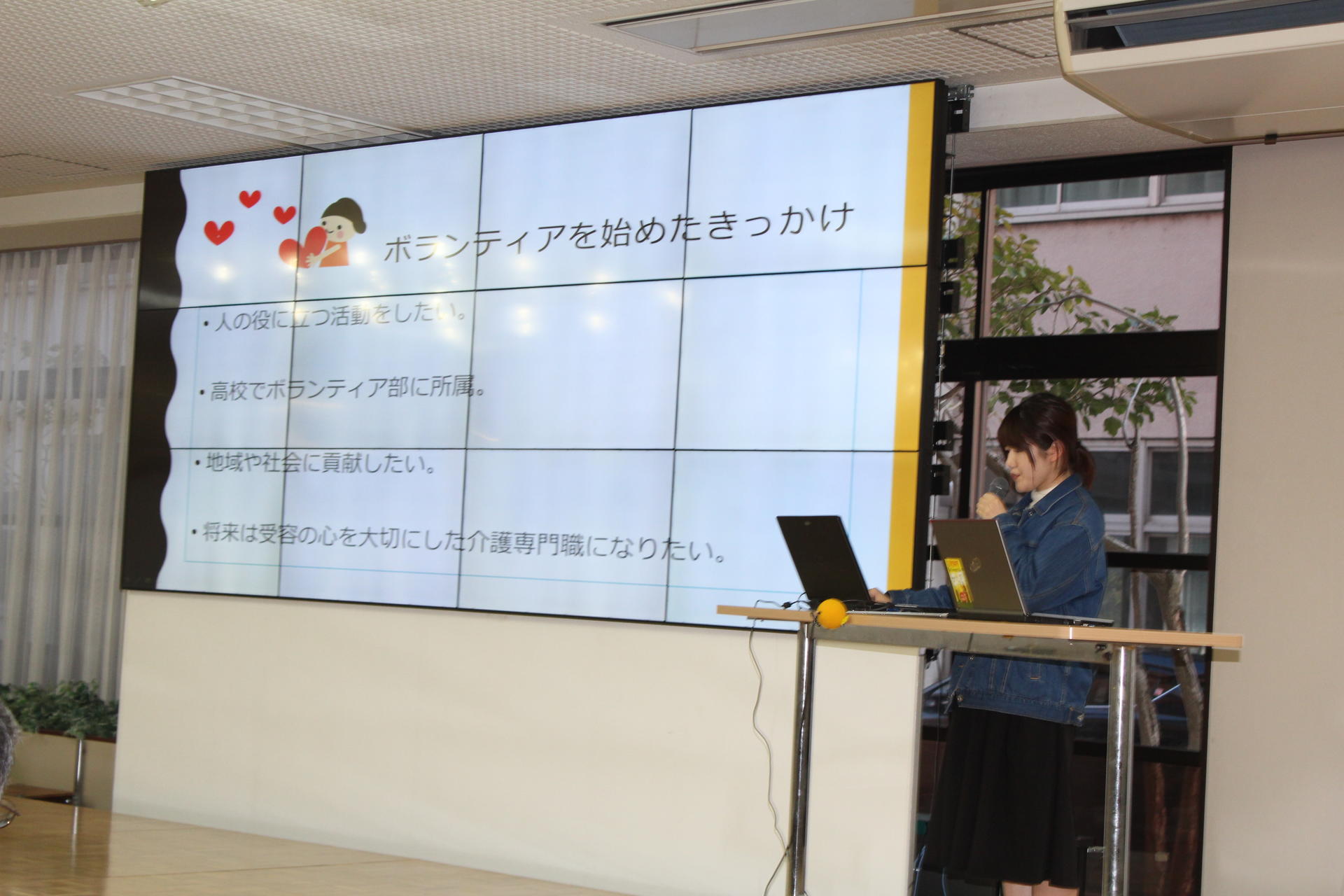 ボランティアを始めたきっかけ

• 人の役に立つ活動をしたい。

• 高校でボランティア部に所属。

• 地域や社会に貢献したい。

• 将来は受容の心を大切にした介護専門職になりたい。